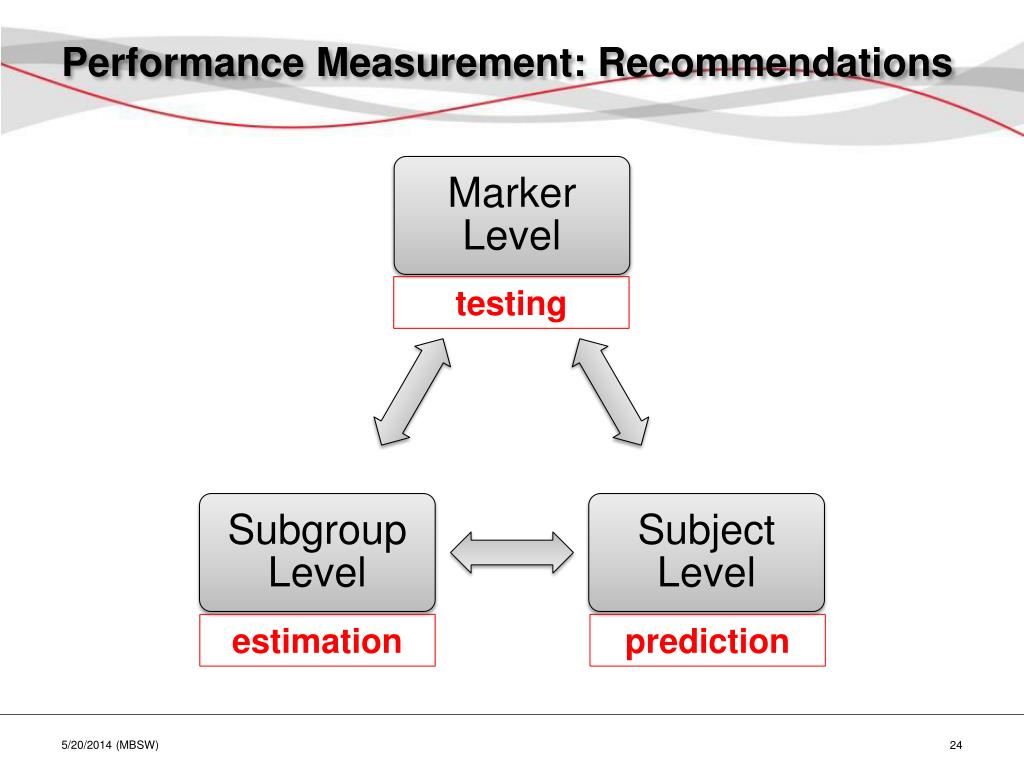 Performance Measurement: Recommendations

Marker Level

testing

Subgroup Level

estimation

Subject Level

prediction

5/20/2014 (MBSW)

24